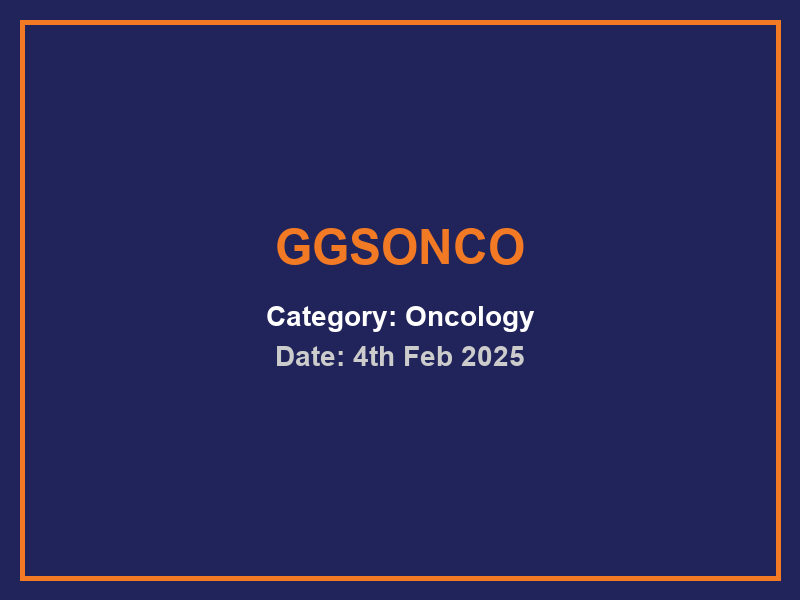 GGSONCO

Category: Oncology

Date: 4th Feb 2025